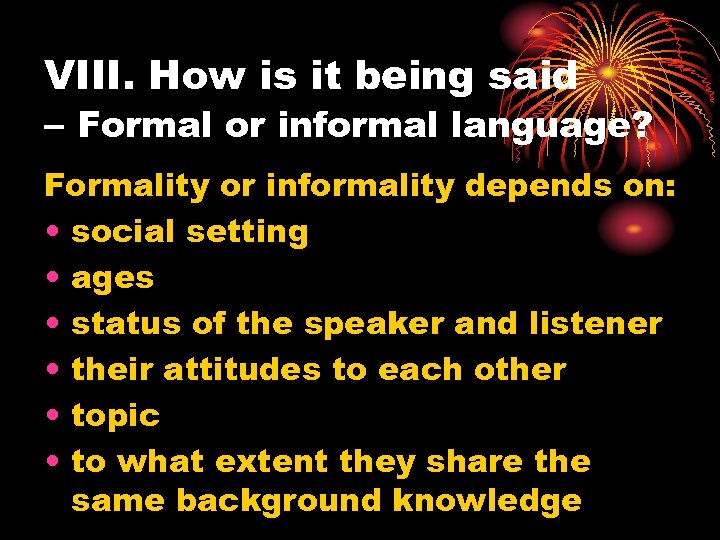 VIII. How is it being said
– Formal or informal language?

Formality or informality depends on:
• social setting
• ages
• status of the speaker and listener
• their attitudes to each other
• topic
• to what extent they share the same background knowledge